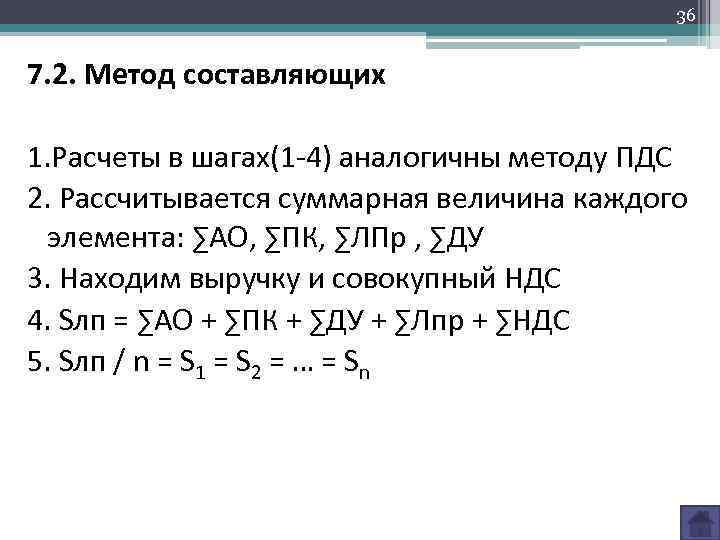 36

7.2. Метод составляющих

1.Расчеты в шагах(1-4) аналогичны методу ПДС
2. Рассчитывается суммарная величина каждого элемента: ∑АО, ∑ПК, ∑ЛПр , ∑ДУ
3. Находим выручку и совокупный НДС
4. Sлп = ∑АО + ∑ПК + ∑ДУ + ∑Лпр + ∑НДС
5. Sлп / n = $S_1$ = $S_2$ = … = $S_n$